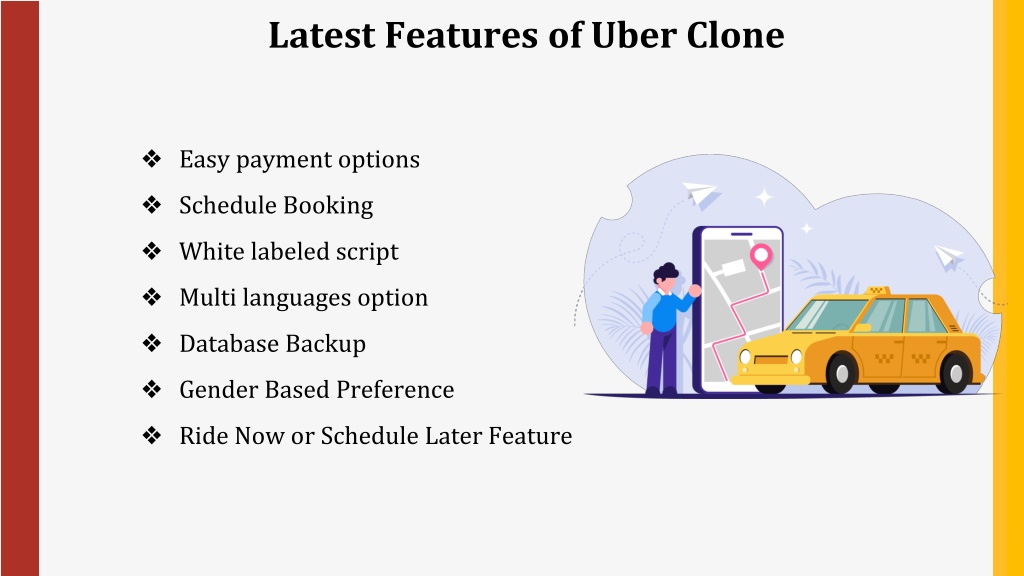 Latest Features of Uber Clone

❖ Easy payment options
❖ Schedule Booking
❖ White labeled script
❖ Multi languages option
❖ Database Backup
❖ Gender Based Preference
❖ Ride Now or Schedule Later Feature